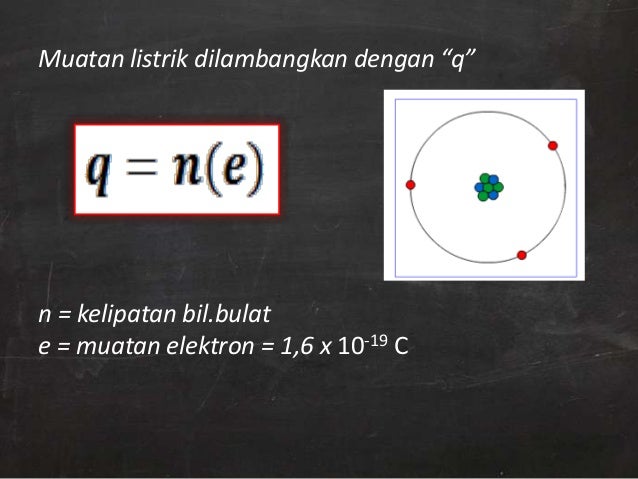 Muatan listrik dilambangkan dengan “q”

$q = n(e)$

n = kelipatan bil.bulat
e = muatan elektron = 1,6 x $10^{-19}$ C